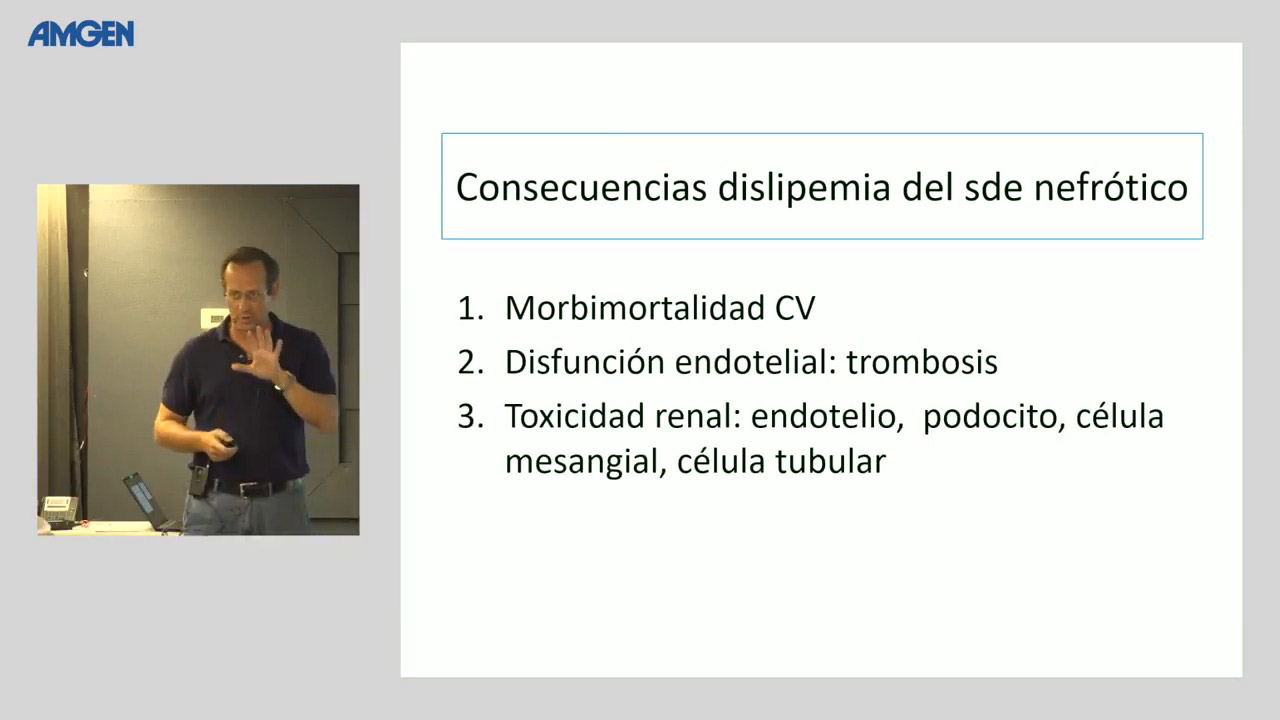 AMGEN

Consecuencias dislipemia del sde nefrótico

1. Morbimortalidad CV
2. Disfunción endotelial: trombosis
3. Toxicidad renal: endotelio, podocito, célula mesangial, célula tubular